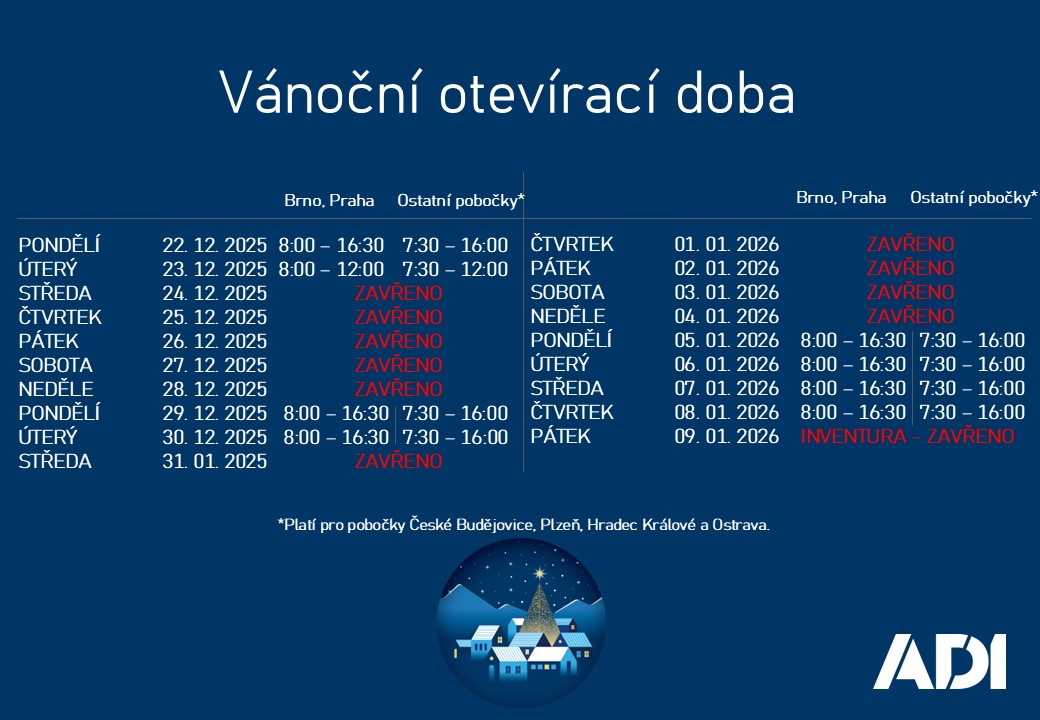 Vánoční otevírací doba

| | | Brno, Praha | Ostatní pobočky* |
|---|---|---|---|
| PONDĚLÍ | 22. 12. 2025 | 8:00 – 16:30 | 7:30 – 16:00 |
| ÚTERÝ | 23. 12. 2025 | 8:00 – 12:00 | 7:30 – 12:00 |
| STŘEDA | 24. 12. 2025 | ZAVŘENO | |
| ČTVRTEK | 25. 12. 2025 | ZAVŘENO | |
| PÁTEK | 26. 12. 2025 | ZAVŘENO | |
| SOBOTA | 27. 12. 2025 | ZAVŘENO | |
| NEDĚLE | 28. 12. 2025 | ZAVŘENO | |
| PONDĚLÍ | 29. 12. 2025 | 8:00 – 16:30 | 7:30 – 16:00 |
| ÚTERÝ | 30. 12. 2025 | 8:00 – 16:30 | 7:30 – 16:00 |
| STŘEDA | 31. 01. 2025 | ZAVŘENO | |

| | | Brno, Praha | Ostatní pobočky* |
|---|---|---|---|
| ČTVRTEK | 01. 01. 2026 | ZAVŘENO | |
| PÁTEK | 02. 01. 2026 | ZAVŘENO | |
| SOBOTA | 03. 01. 2026 | ZAVŘENO | |
| NEDĚLE | 04. 01. 2026 | ZAVŘENO | |
| PONDĚLÍ | 05. 01. 2026 | 8:00 – 16:30 | 7:30 – 16:00 |
| ÚTERÝ | 06. 01. 2026 | 8:00 – 16:30 | 7:30 – 16:00 |
| STŘEDA | 07. 01. 2026 | 8:00 – 16:30 | 7:30 – 16:00 |
| ČTVRTEK | 08. 01. 2026 | 8:00 – 16:30 | 7:30 – 16:00 |
| PÁTEK | 09. 01. 2026 | INVENTURA - ZAVŘENO | |

*Platí pro pobočky České Budějovice, Plzeň, Hradec Králové a Ostrava.

ADI